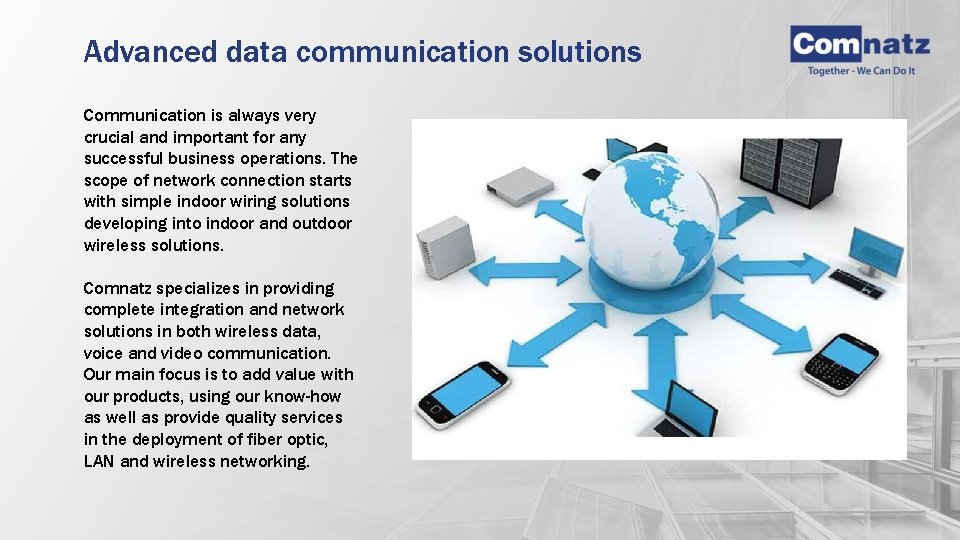 Advanced data communication solutions

Comnatz
Together - We Can Do It

Communication is always very crucial and important for any successful business operations. The scope of network connection starts with simple indoor wiring solutions developing into indoor and outdoor wireless solutions.

Comnatz specializes in providing complete integration and network solutions in both wireless data, voice and video communication. Our main focus is to add value with our products, using our know-how as well as provide quality services in the deployment of fiber optic, LAN and wireless networking.